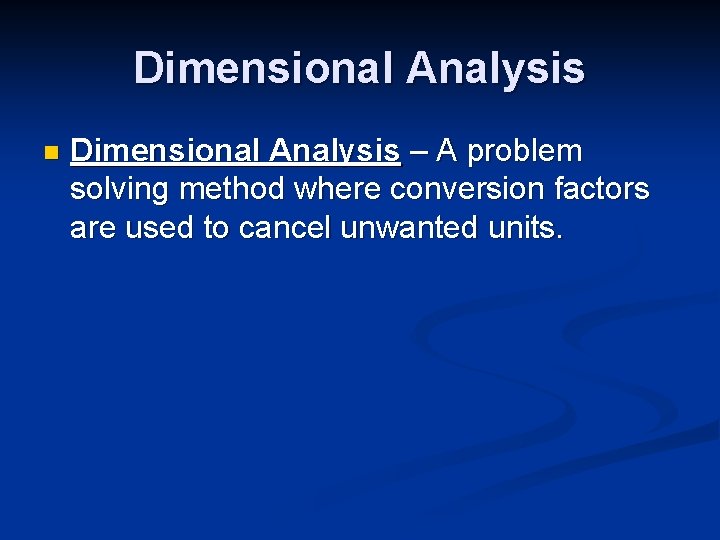 Dimensional Analysis

Dimensional Analysis – A problem solving method where conversion factors are used to cancel unwanted units.